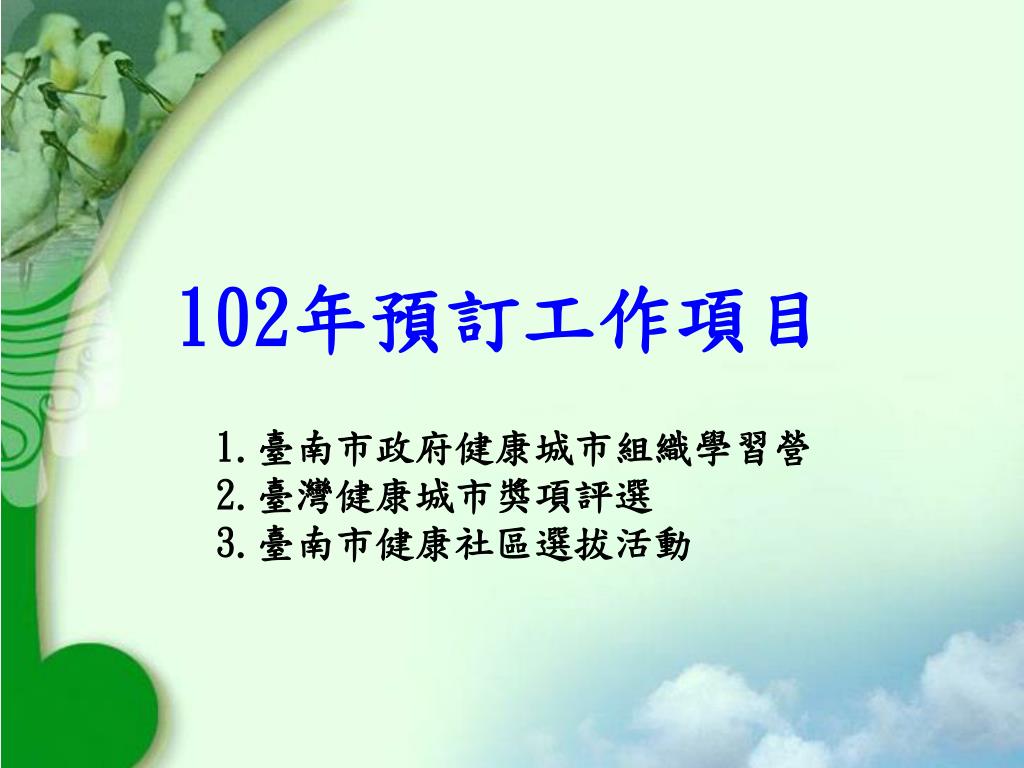 102年預訂工作項目

1.臺南市政府健康城市組織學習營
2.臺灣健康城市獎項評選
3.臺南市健康社區選拔活動